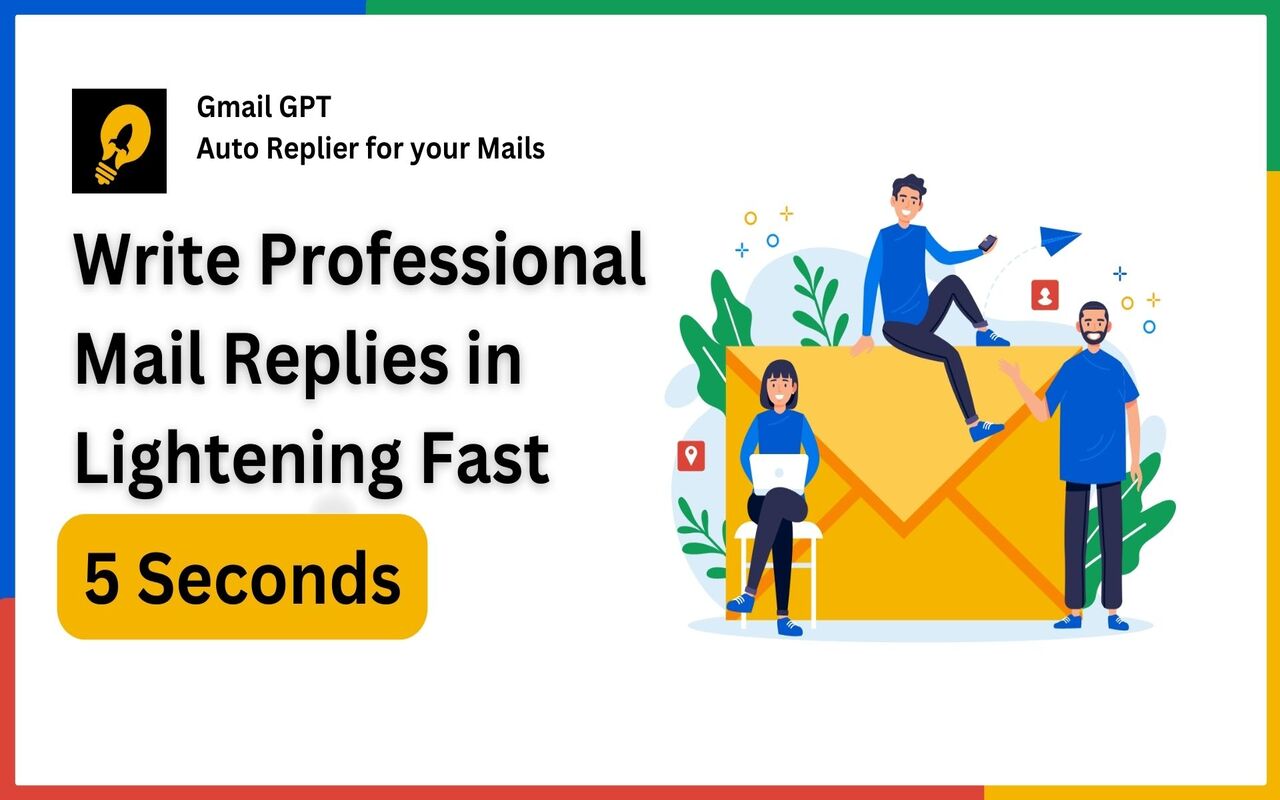 Gmail GPT
Auto Replier for your Mails

Write Professional Mail Replies in Lightening Fast

5 Seconds